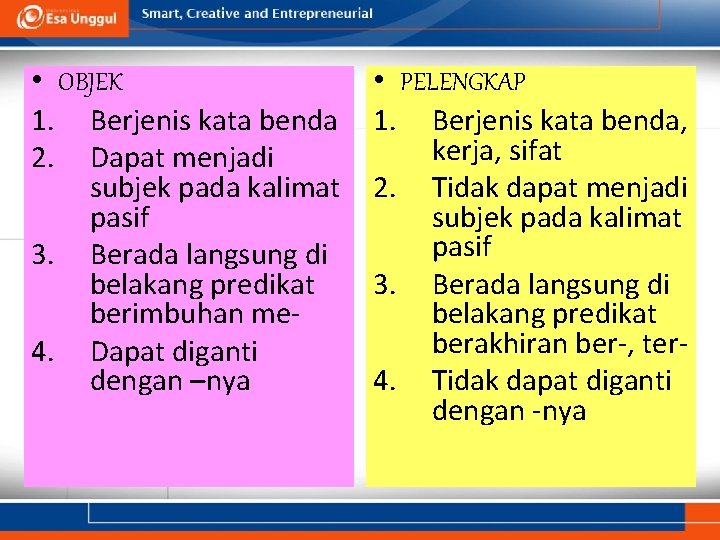 Esa Unggul

Smart, Creative and Entrepreneurial

• OBJEK
1. Berjenis kata benda
2. Dapat menjadi subjek pada kalimat pasif
3. Berada langsung di belakang predikat berimbuhan me-
4. Dapat diganti dengan –nya

• PELENGKAP
1. Berjenis kata benda, kerja, sifat
2. Tidak dapat menjadi subjek pada kalimat pasif
3. Berada langsung di belakang predikat berakhiran ber-, ter-
4. Tidak dapat diganti dengan -nya